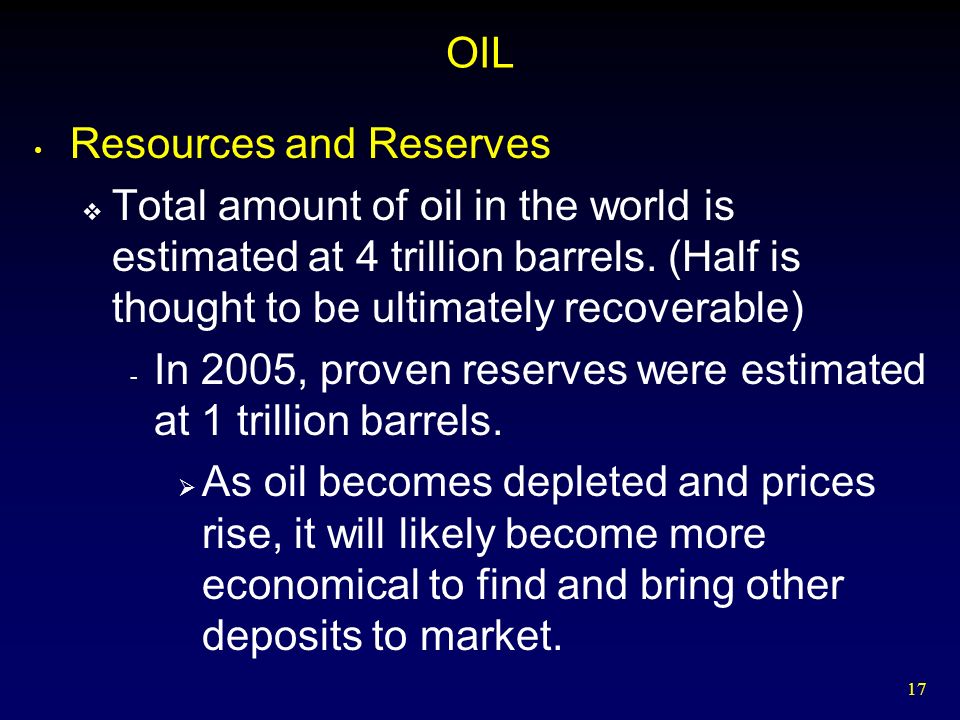 OIL

• Resources and Reserves

❖ Total amount of oil in the world is estimated at 4 trillion barrels. (Half is thought to be ultimately recoverable)

- In 2005, proven reserves were estimated at 1 trillion barrels.

➢ As oil becomes depleted and prices rise, it will likely become more economical to find and bring other deposits to market.

17